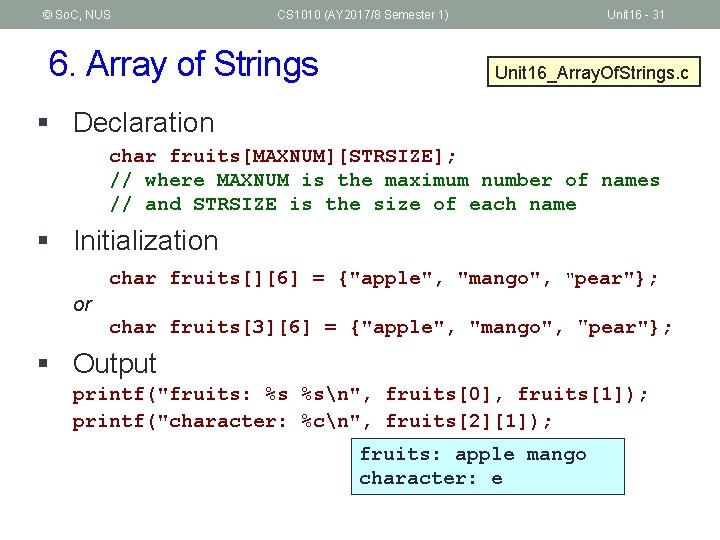 © SoC, NUS CS1010 (AY2017/8 Semester 1) Unit16 - 31

6. Array of Strings

Unit16_ArrayOfStrings.c

▪ Declaration

char fruits[MAXNUM][STRSIZE];
// where MAXNUM is the maximum number of names
// and STRSIZE is the size of each name

▪ Initialization

char fruits[][6] = {"apple", "mango", "pear"};

or

char fruits[3][6] = {"apple", "mango", "pear"};

▪ Output

printf("fruits: %s %s\n", fruits[0], fruits[1]);
printf("character: %c\n", fruits[2][1]);

fruits: apple mango
character: e